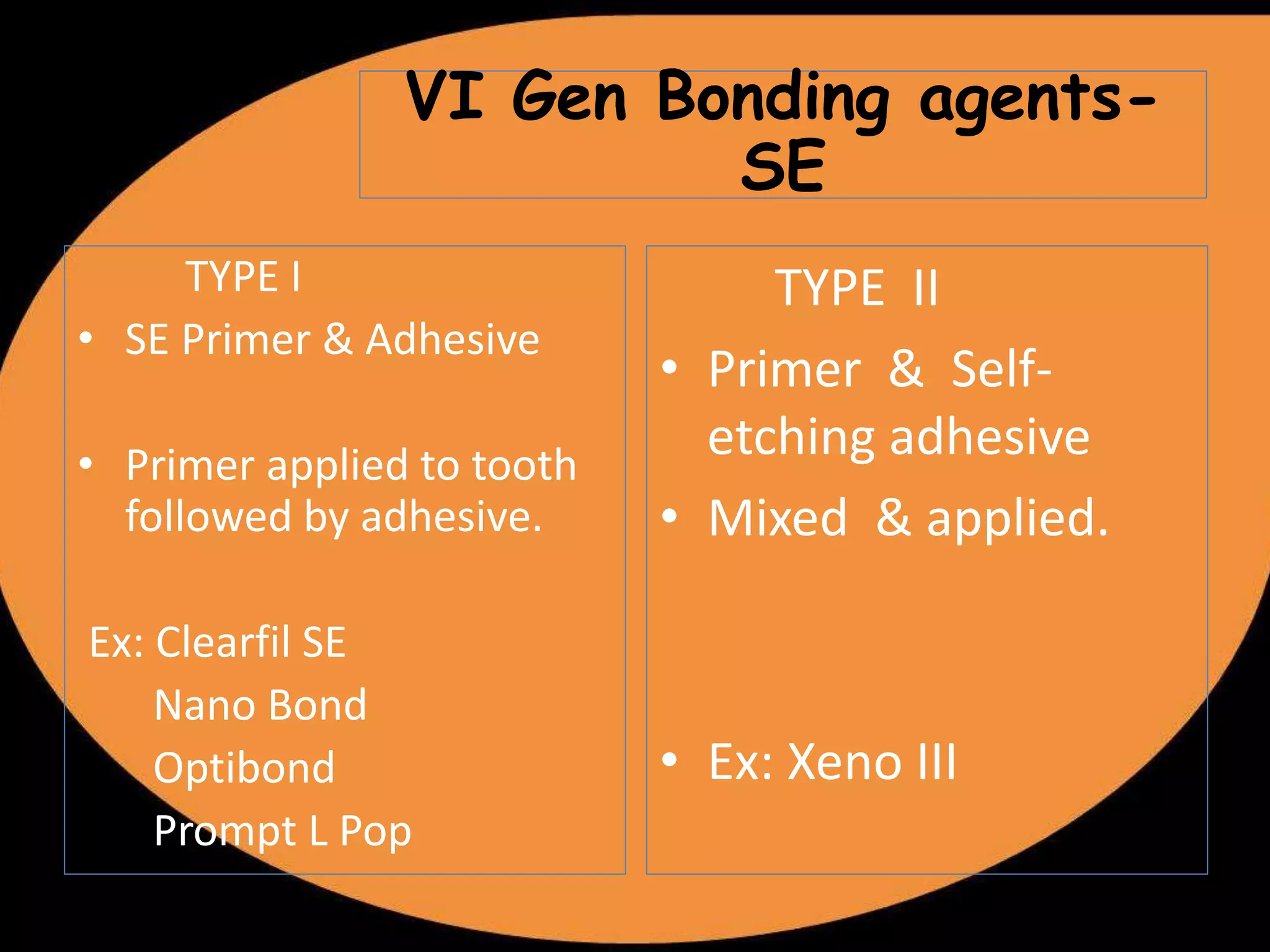 VI Gen Bonding agents-SE

TYPE I

• SE Primer & Adhesive

• Primer applied to tooth followed by adhesive.

Ex: Clearfil SE
Nano Bond
Optibond
Prompt L Pop

TYPE II

• Primer & Self-etching adhesive

• Mixed & applied.

• Ex: Xeno III